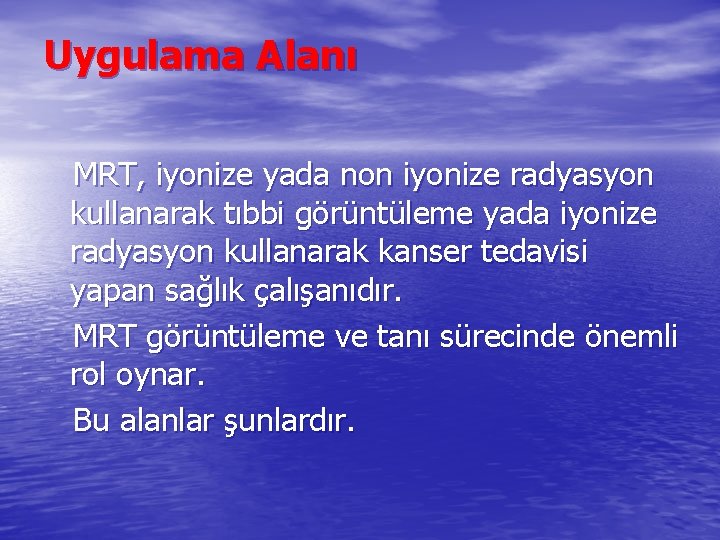 Uygulama Alanı

MRT, iyonize yada non iyonize radyasyon kullanarak tıbbi görüntüleme yada iyonize radyasyon kullanarak kanser tedavisi yapan sağlık çalışanıdır.

MRT görüntüleme ve tanı sürecinde önemli rol oynar.

Bu alanlar şunlardır.